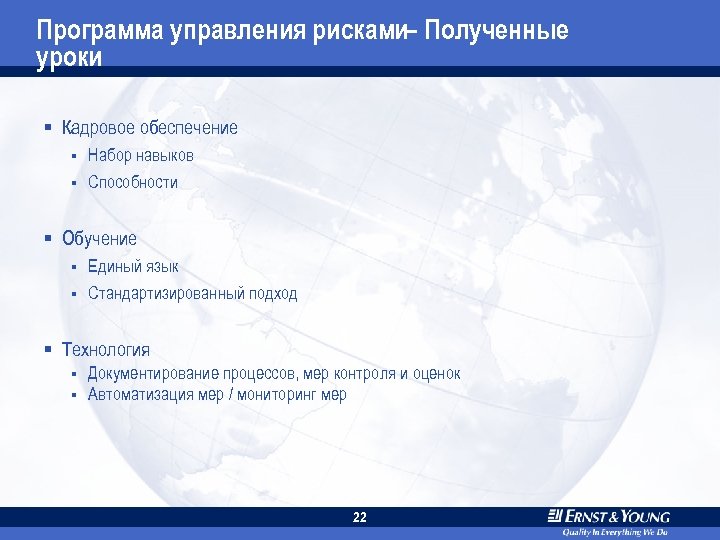 Программа управления рисками– Полученные уроки

▪ Кадровое обеспечение
 ▪ Набор навыков
 ▪ Способности

▪ Обучение
 ▪ Единый язык
 ▪ Стандартизированный подход

▪ Технология
 ▪ Документирование процессов, мер контроля и оценок
 ▪ Автоматизация мер / мониторинг мер

22

ERNST & YOUNG
Quality In Everything We Do